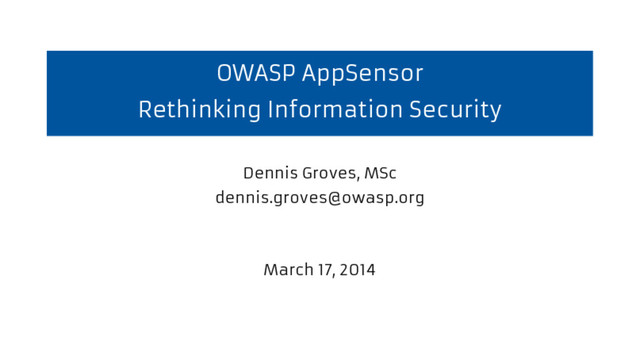 OWASP AppSensor
Rethinking Information Security

Dennis Groves, MSc
dennis.groves@owasp.org

March 17, 2014